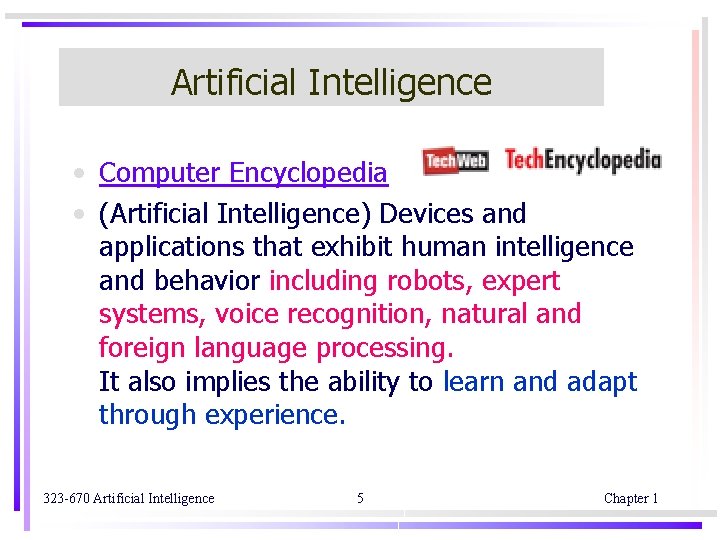 Artificial Intelligence

• Computer Encyclopedia

TechWeb TechEncyclopedia

• (Artificial Intelligence) Devices and applications that exhibit human intelligence and behavior including robots, expert systems, voice recognition, natural and foreign language processing.
It also implies the ability to learn and adapt through experience.

323-670 Artificial Intelligence 5 Chapter 1